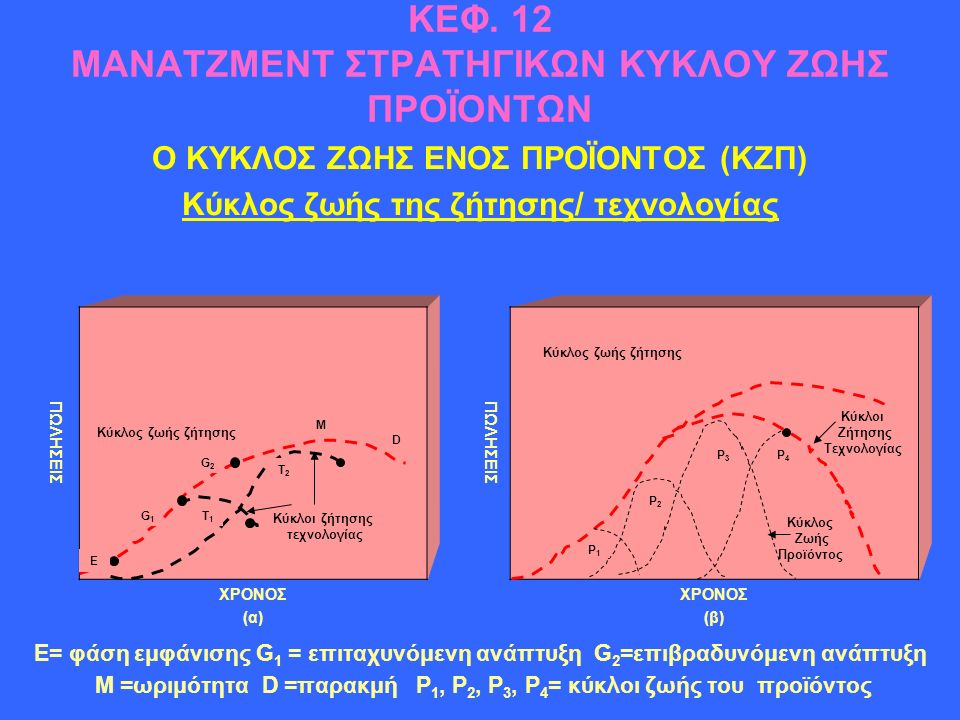 ΚΕΦ. 12
ΜΑΝΑΤΖΜΕΝΤ ΣΤΡΑΤΗΓΙΚΩΝ ΚΥΚΛΟΥ ΖΩΗΣ ΠΡΟΪΟΝΤΩΝ

Ο ΚΥΚΛΟΣ ΖΩΗΣ ΕΝΟΣ ΠΡΟΪΟΝΤΟΣ (ΚΖΠ)

Κύκλος ζωής της ζήτησης/ τεχνολογίας

ΠΩΛΗΣΕΙΣ
Κύκλος ζωής ζήτησης
M
D
$G_2$
$T_2$
$G_1$
$T_1$
Κύκλοι ζήτησης τεχνολογίας
E
ΧΡΟΝΟΣ
(α)

ΠΩΛΗΣΕΙΣ
Κύκλος ζωής ζήτησης
Κύκλοι Ζήτησης Τεχνολογίας
$P_3$
$P_4$
$P_2$
$P_1$
Κύκλος Ζωής Προϊόντος
ΧΡΟΝΟΣ
(β)

Ε= φάση εμφάνισης $G_1$ = επιταχυνόμενη ανάπτυξη $G_2$=επιβραδυνόμενη ανάπτυξη
Μ =ωριμότητα D =παρακμή $P_1$, $P_2$, $P_3$, $P_4$= κύκλοι ζωής του προϊόντος